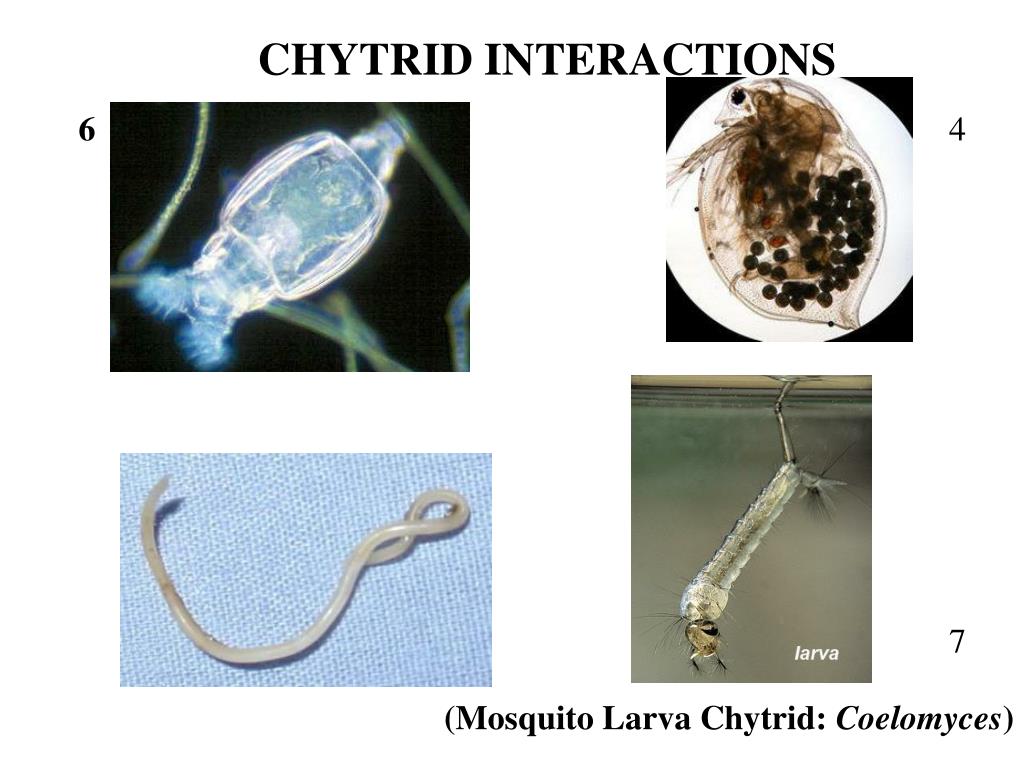 CHYTRID INTERACTIONS

6

4

larva

7

(Mosquito Larva Chytrid: Coelomyces)